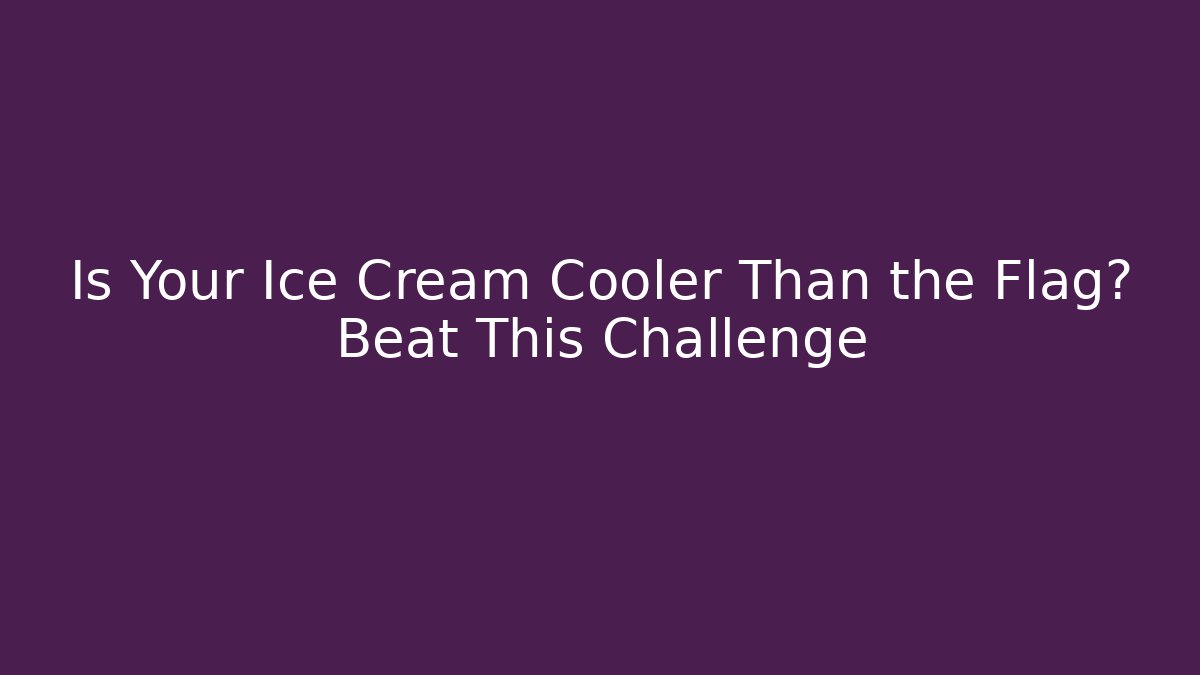 Is Your Ice Cream Cooler Than the Flag? Beat This Challenge